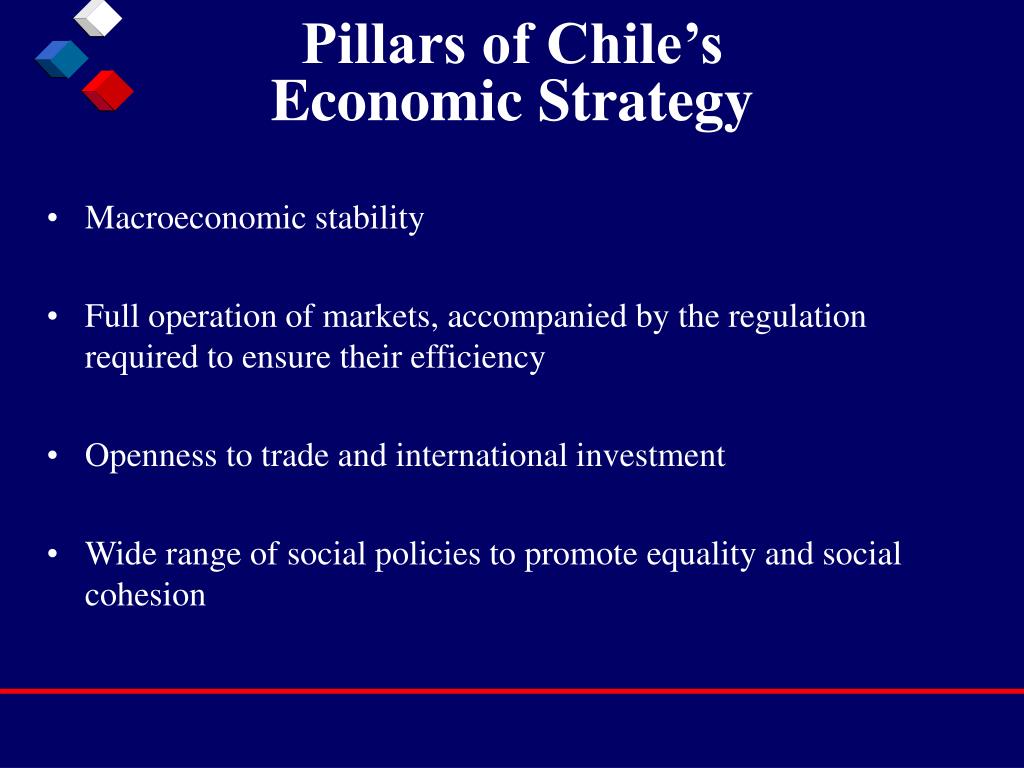 Pillars of Chile’s Economic Strategy

• Macroeconomic stability

• Full operation of markets, accompanied by the regulation required to ensure their efficiency

• Openness to trade and international investment

• Wide range of social policies to promote equality and social cohesion